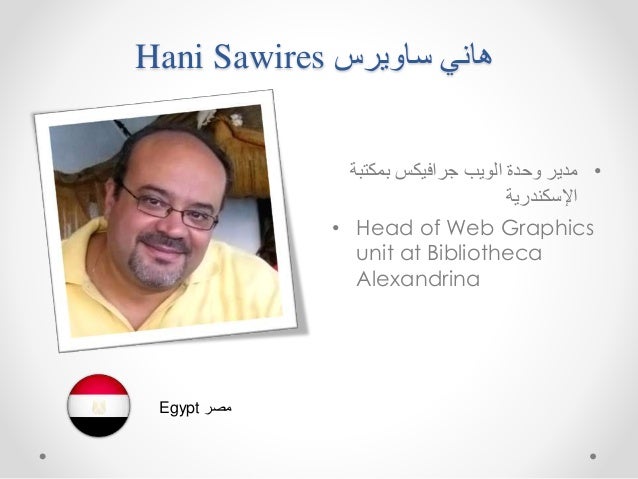 Hani Sawires هاني ساويرس

• مدير وحدة الويب جرافيكس بمكتبة الإسكندرية

• Head of Web Graphics unit at Bibliotheca Alexandrina

Egypt مصر